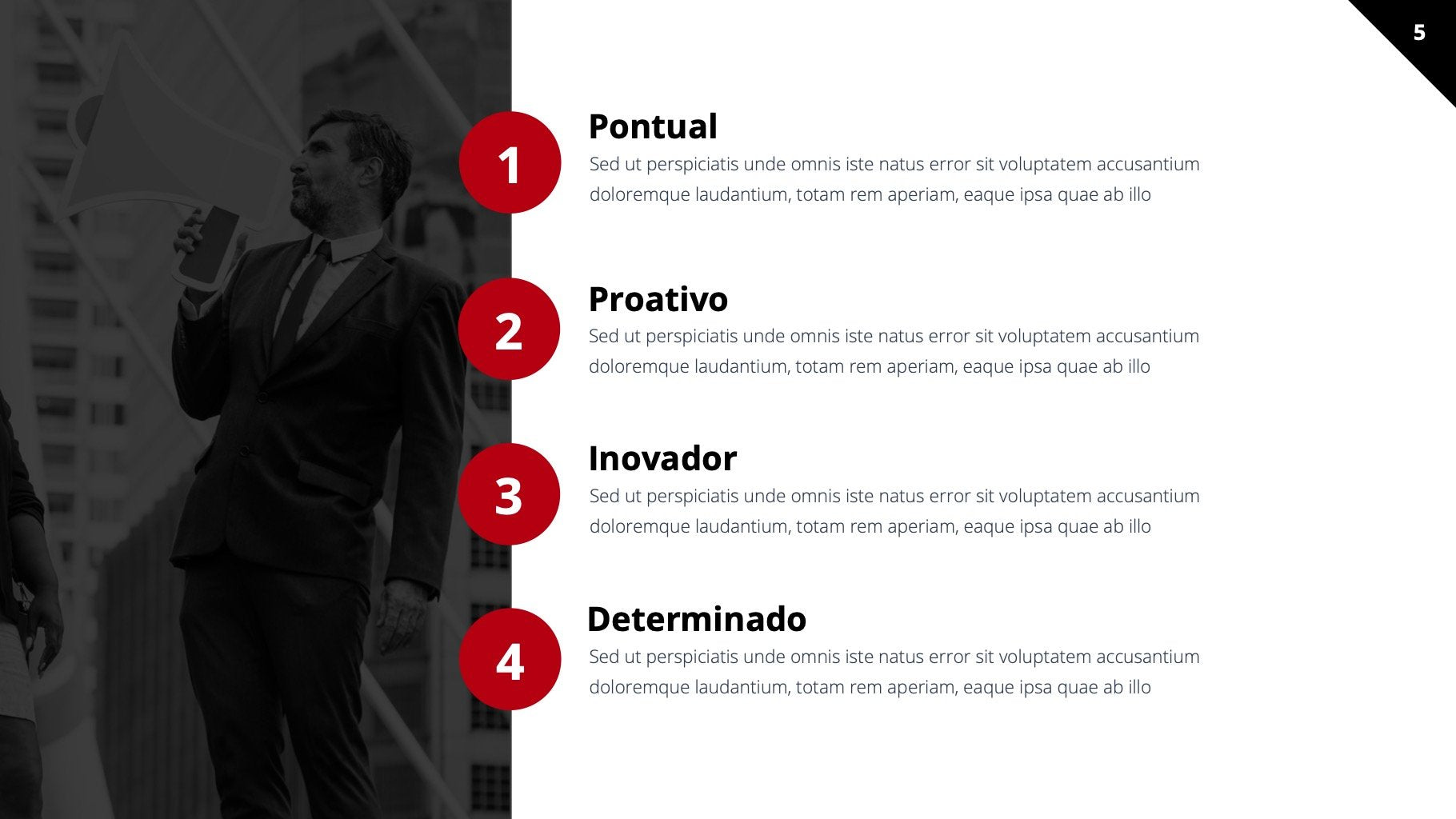 5

1

Pontual

Sed ut perspiciatis unde omnis iste natus error sit voluptatem accusantium doloremque laudantium, totam rem aperiam, eaque ipsa quae ab illo

2

Proativo

Sed ut perspiciatis unde omnis iste natus error sit voluptatem accusantium doloremque laudantium, totam rem aperiam, eaque ipsa quae ab illo

3

Inovador

Sed ut perspiciatis unde omnis iste natus error sit voluptatem accusantium doloremque laudantium, totam rem aperiam, eaque ipsa quae ab illo

4

Determinado

Sed ut perspiciatis unde omnis iste natus error sit voluptatem accusantium doloremque laudantium, totam rem aperiam, eaque ipsa quae ab illo